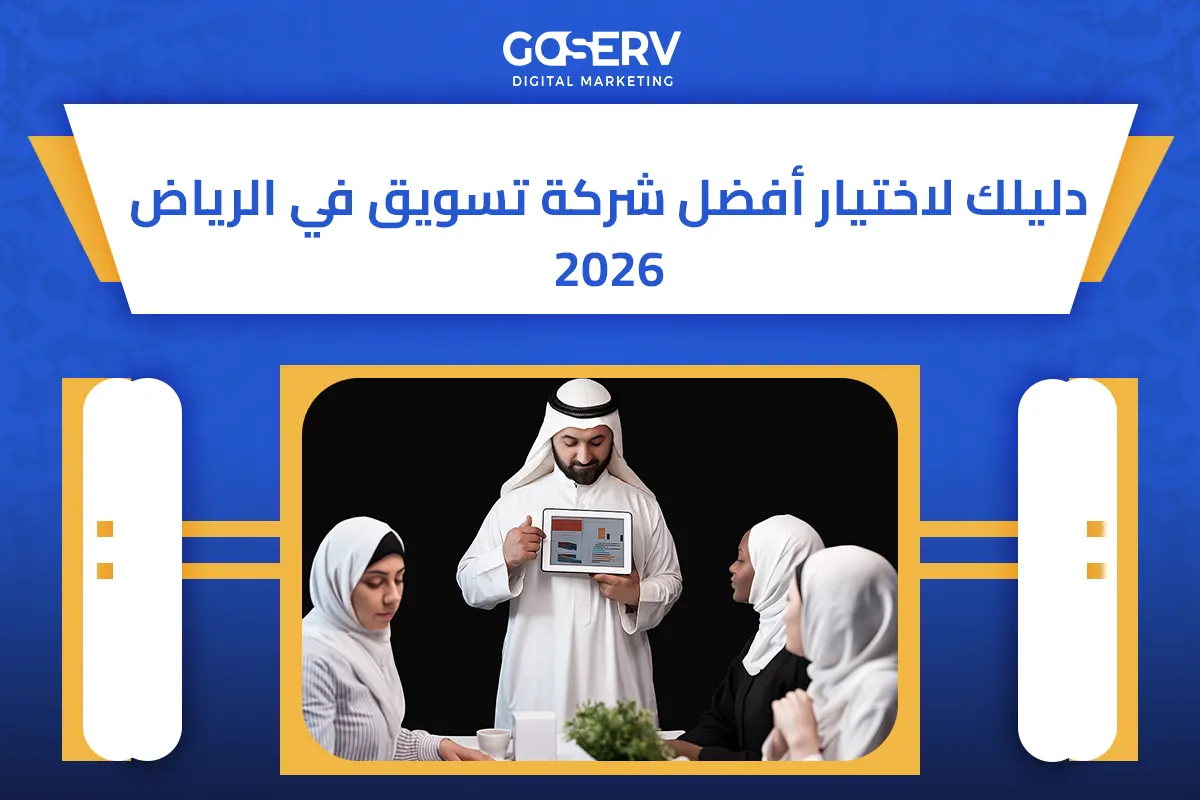 GOSERV
DIGITAL MARKETING

دليلك لاختيار أفضل شركة تسويق في الرياض 2026